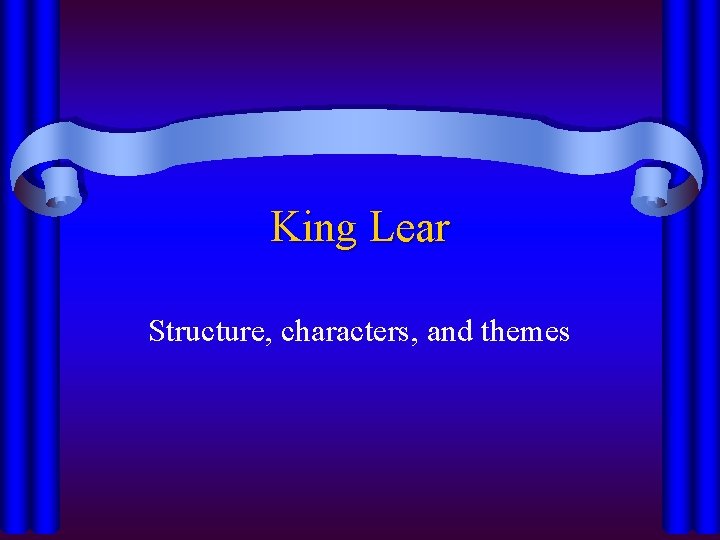 King Lear

Structure, characters, and themes